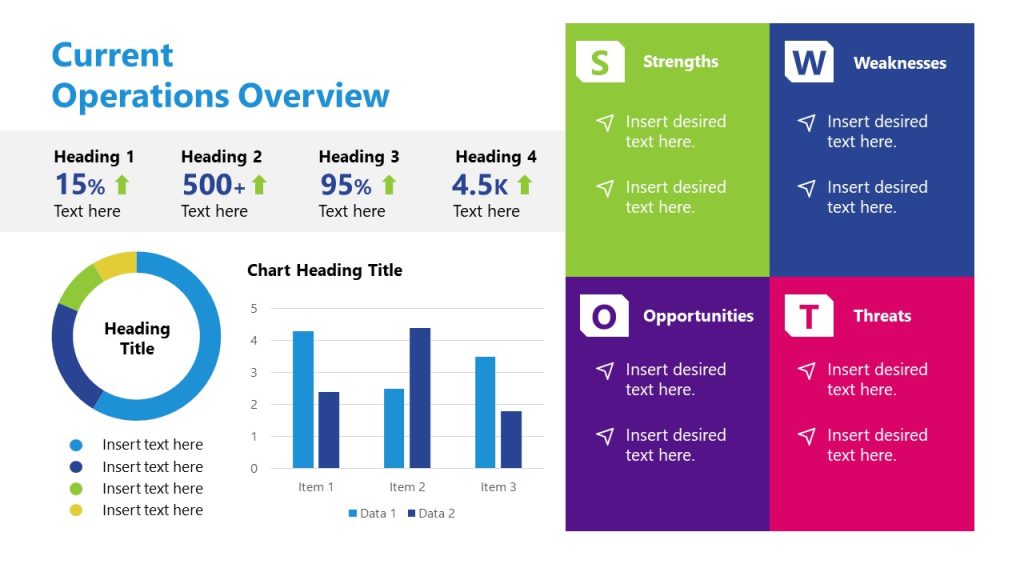 Current
Operations Overview

Heading 1
15%
Text here

Heading 2
500+
Text here

Heading 3
95%
Text here

Heading 4
4.5K
Text here

Heading
Title

Insert text here
Insert text here
Insert text here
Insert text here

Chart Heading Title

5
4
3
2
1
0
Item 1
Item 2
Item 3
Data 1
Data 2

S
Strengths
Insert desired text here.
Insert desired text here.

W
Weaknesses
Insert desired text here.
Insert desired text here.

O
Opportunities
Insert desired text here.
Insert desired text here.

T
Threats
Insert desired text here.
Insert desired text here.